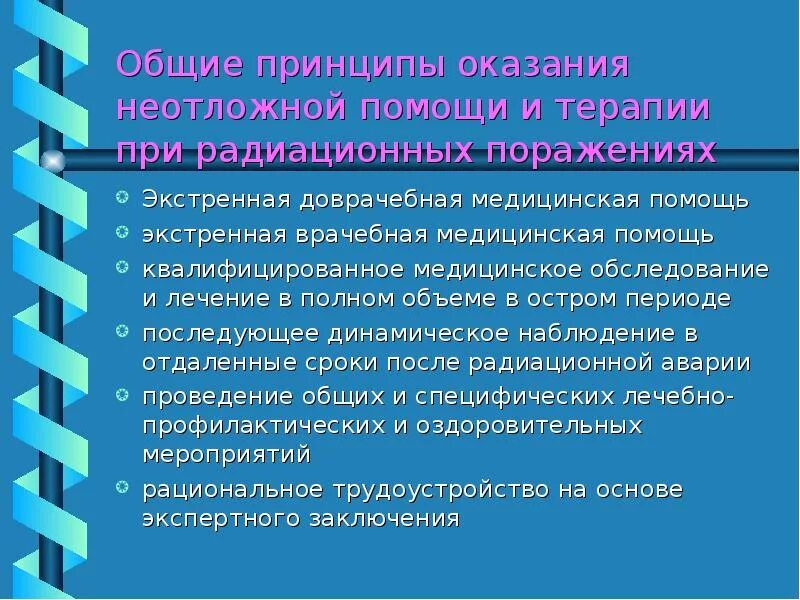 Общие принципы оказания неотложной помощи и терапии при радиационных поражениях

Экстренная доврачебная медицинская помощь

экстренная врачебная медицинская помощь

квалифицированное медицинское обследование и лечение в полном объеме в остром периоде

последующее динамическое наблюдение в отдаленные сроки после радиационной аварии

проведение общих и специфических лечебно-профилактических и оздоровительных мероприятий

рациональное трудоустройство на основе экспертного заключения